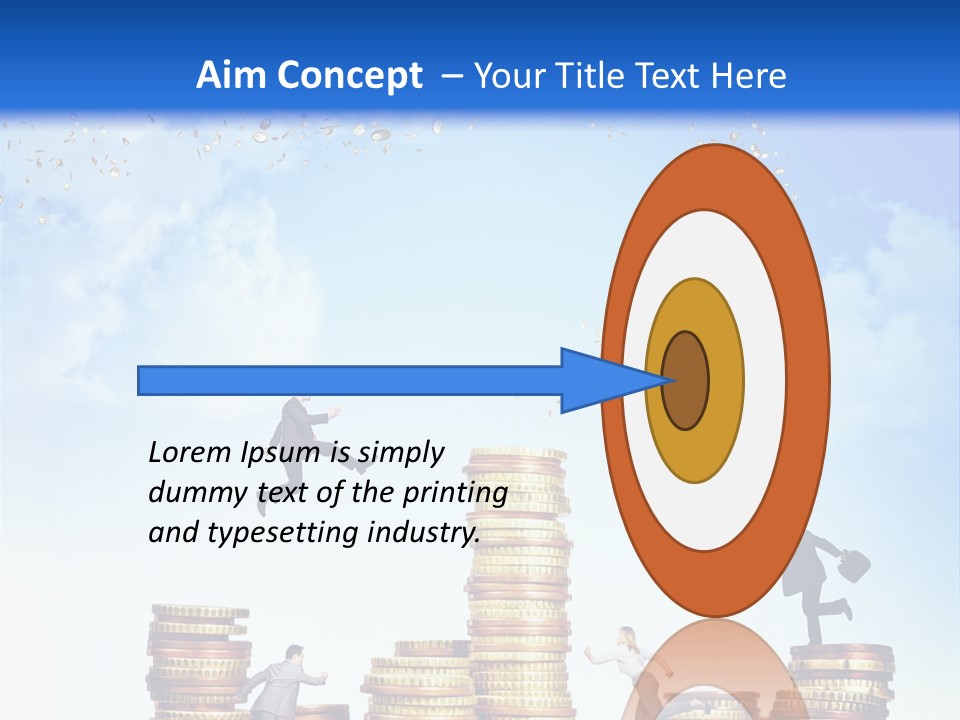 Aim Concept – Your Title Text Here

Lorem Ipsum is simply dummy text of the printing and typesetting industry.